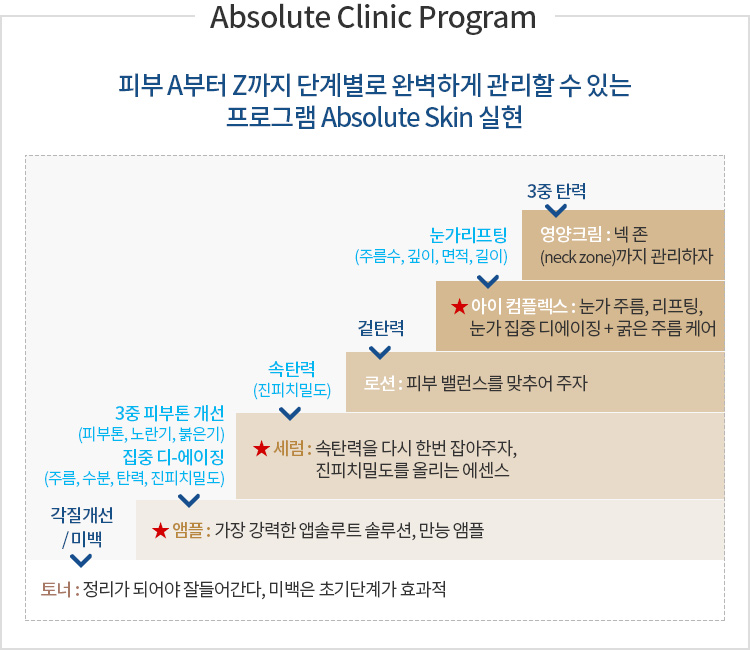 Absolute Clinic Program

피부 A부터 Z까지 단계별로 완벽하게 관리할 수 있는 프로그램 Absolute Skin 실현

3중 탄력

영양크림 : 넥 존 (neck zone)까지 관리하자

눈가리프팅 (주름수, 깊이, 면적, 길이)

★ 아이 컴플렉스 : 눈가 주름, 리프팅, 눈가 집중 디에이징 + 굵은 주름 케어

겉탄력

로션 : 피부 밸런스를 맞추어 주자

속탄력 (진피치밀도)

★ 세럼 : 속탄력을 다시 한번 잡아주자, 진피치밀도를 올리는 에센스

3중 피부톤 개선 (피부톤, 노란기, 붉은기)
집중 디-에이징 (주름, 수분, 탄력, 진피치밀도)

★ 앰플 : 가장 강력한 앱솔루트 솔루션, 만능 앰플

각질개선 / 미백

토너 : 정리가 되어야 잘들어간다, 미백은 초기단계가 효과적